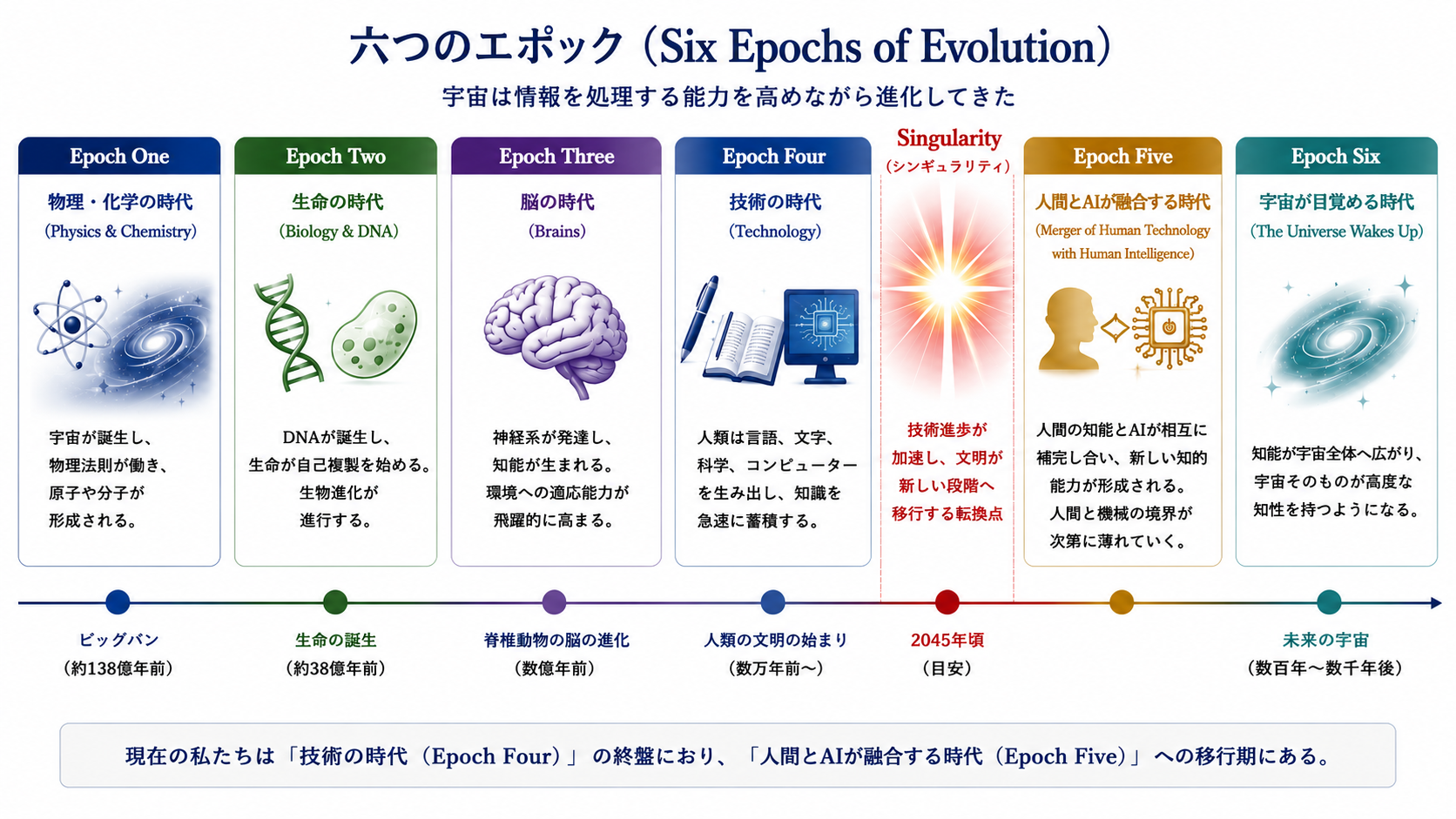 六つのエポック（Six Epochs of Evolution）

宇宙は情報を処理する能力を高めながら進化してきた

Epoch One

物理・化学の時代
（Physics & Chemistry）

宇宙が誕生し、物理法則が働き、原子や分子が形成される。

Epoch Two

生命の時代
（Biology & DNA）

DNAが誕生し、生命が自己複製を始める。生物進化が進行する。

Epoch Three

脳の時代
（Brains）

神経系が発達し、知能が生まれる。環境への適応能力が飛躍的に高まる。

Epoch Four

技術の時代
（Technology）

人類は言語、文字、科学、コンピューターを生み出し、知識を急速に蓄積する。

Singularity
（シンギュラリティ）

技術進歩が加速し、文明が新しい段階へ移行する転換点

Epoch Five

人間とAIが融合する時代
（Merger of Human Technology with Human Intelligence）

人間の知能とAIが相互に補完し合い、新しい知的能力が形成される。人間と機械の境界が次第に薄れていく。

Epoch Six

宇宙が目覚める時代
（The Universe Wakes Up）

知能が宇宙全体へ広がり、宇宙そのものが高度な知性を持つようになる。

ビッグバン
（約138億年前）

生命の誕生
（約38億年前）

脊椎動物の脳の進化
（数億年前）

人類の文明の始まり
（数万年前〜）

2045年頃
（目安）

未来の宇宙
（数百年〜数千年後）

現在の私たちは「技術の時代（Epoch Four）」の終盤におり、「人間とAIが融合する時代（Epoch Five）」への移行期にある。